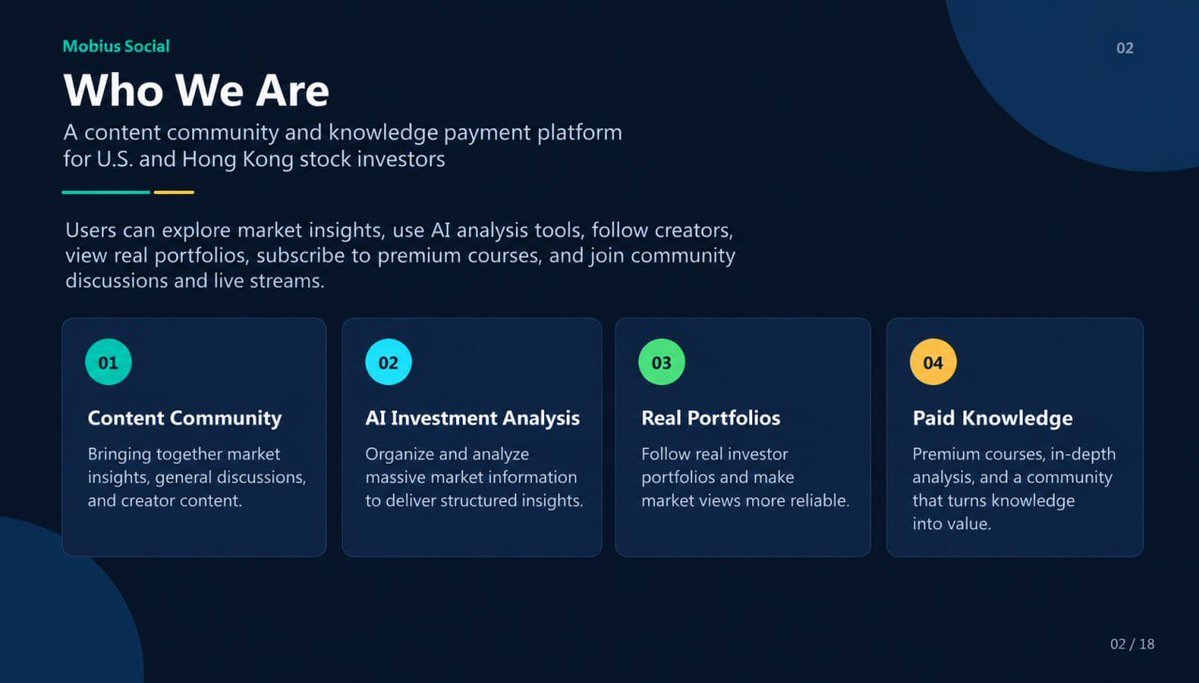 Mobius Social

02

Who We Are

A content community and knowledge payment platform for U.S. and Hong Kong stock investors

Users can explore market insights, use AI analysis tools, follow creators, view real portfolios, subscribe to premium courses, and join community discussions and live streams.

01

Content Community

Bringing together market insights, general discussions, and creator content.

02

AI Investment Analysis

Organize and analyze massive market information to deliver structured insights.

03

Real Portfolios

Follow real investor portfolios and make market views more reliable.

04

Paid Knowledge

Premium courses, in-depth analysis, and a community that turns knowledge into value.

02 / 18